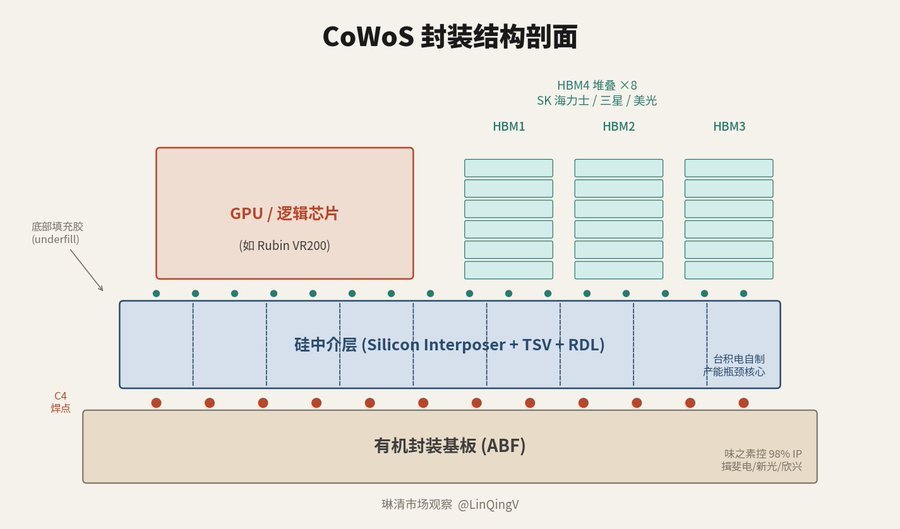 CoWoS 封装结构剖面

HBM4 堆叠 ×8
SK 海力士 / 三星 / 美光

HBM1

HBM2

HBM3

GPU / 逻辑芯片

(如 Rubin VR200)

底部填充胶
(underfill)

硅中介层 (Silicon Interposer + TSV + RDL)

台积电自制
产能瓶颈核心

C4
焊点

有机封装基板 (ABF)

味之素控 98% IP
揖斐电/新光/欣兴

琳清市场观察 @LinQingV